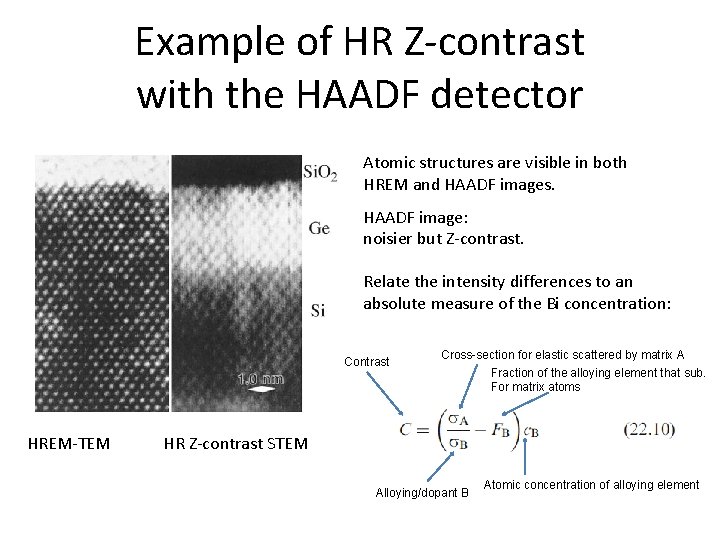 Example of HR Z-contrast with the HAADF detector

$SiO_2$

Ge

Si

1.0 nm

HREM-TEM

HR Z-contrast STEM

Atomic structures are visible in both HREM and HAADF images.

HAADF image:
noisier but Z-contrast.

Relate the intensity differences to an absolute measure of the Bi concentration:

Contrast

Cross-section for elastic scattered by matrix A

Fraction of the alloying element that sub. For matrix atoms

$C = \left(\frac{\sigma_A}{\sigma_B} - F_B\right) c_B$ (22.10)

Alloying/dopant B

Atomic concentration of alloying element